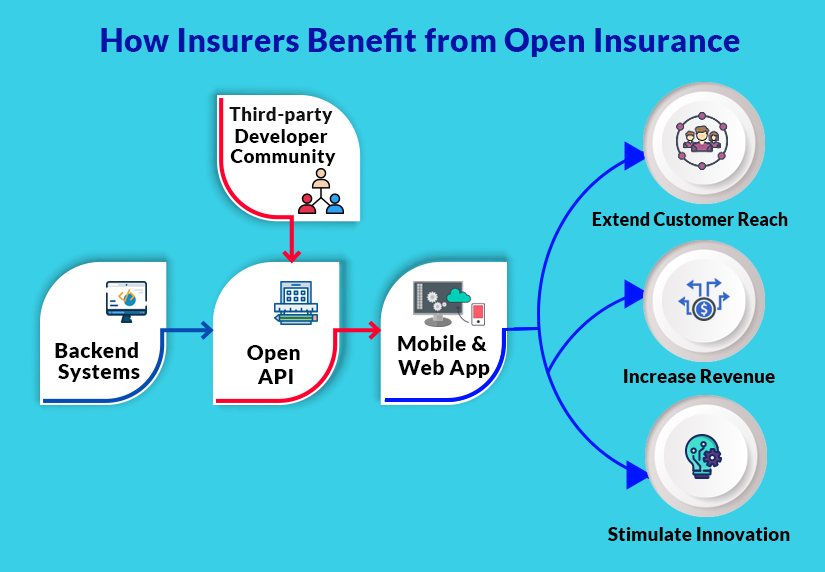 How Insurers Benefit from Open Insurance

Third-party Developer Community

Backend Systems

Open API

Mobile & Web App

Extend Customer Reach

Increase Revenue

Stimulate Innovation